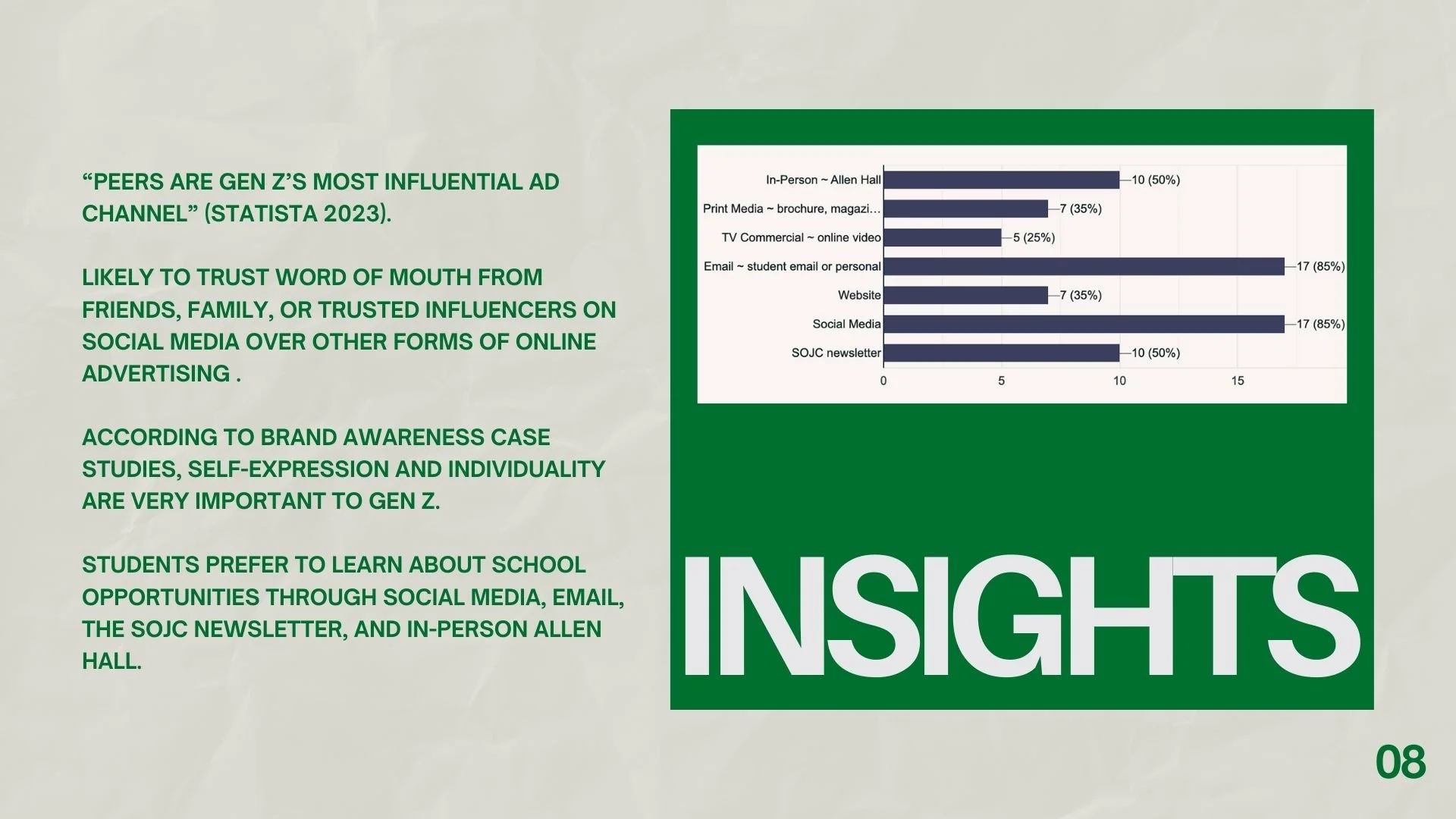 “PEERS ARE GEN Z’S MOST INFLUENTIAL AD CHANNEL” (STATISTA 2023).

LIKELY TO TRUST WORD OF MOUTH FROM FRIENDS, FAMILY, OR TRUSTED INFLUENCERS ON SOCIAL MEDIA OVER OTHER FORMS OF ONLINE ADVERTISING .

ACCORDING TO BRAND AWARENESS CASE STUDIES, SELF-EXPRESSION AND INDIVIDUALITY ARE VERY IMPORTANT TO GEN Z.

STUDENTS PREFER TO LEARN ABOUT SCHOOL OPPORTUNITIES THROUGH SOCIAL MEDIA, EMAIL, THE SOJC NEWSLETTER, AND IN-PERSON ALLEN HALL.

In-Person ~ Allen Hall 10 (50%)
Print Media ~ brochure, magazi... 7 (35%)
TV Commercial ~ online video 5 (25%)
Email ~ student email or personal 17 (85%)
Website 7 (35%)
Social Media 17 (85%)
SOJC newsletter 10 (50%)
0 5 10 15

INSIGHTS

08